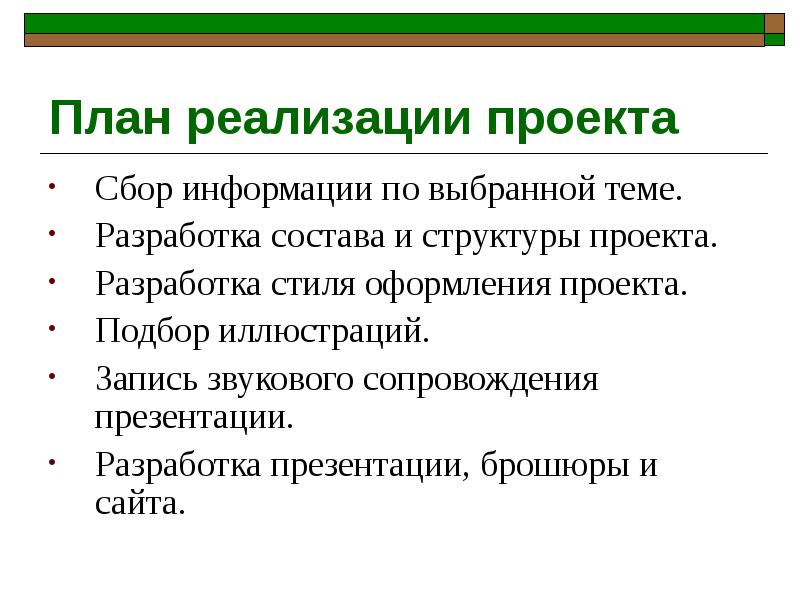 План реализации проекта

- Сбор информации по выбранной теме.
- Разработка состава и структуры проекта.
- Разработка стиля оформления проекта.
- Подбор иллюстраций.
- Запись звукового сопровождения презентации.
- Разработка презентации, брошюры и сайта.